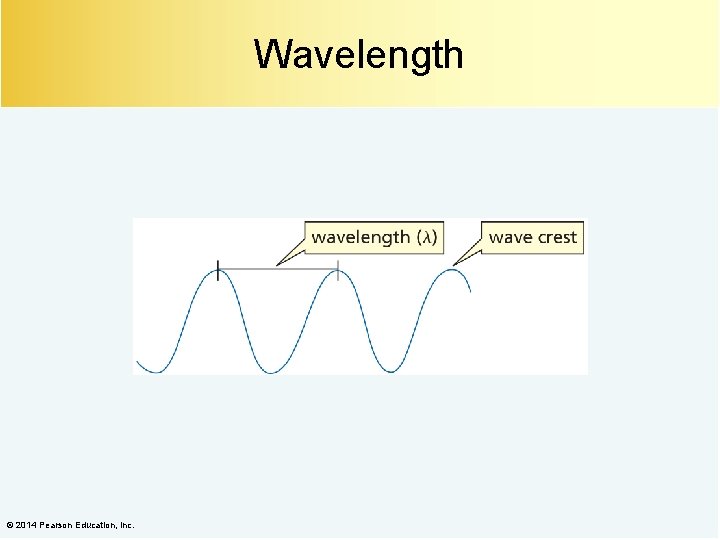 Wavelength

wavelength ($\lambda$)

wave crest

© 2014 Pearson Education, Inc.